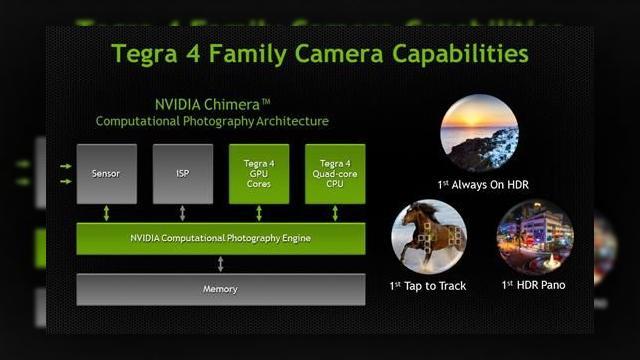 Tegra 4 Family Camera Capabilities

NVIDIA Chimera™
Computational Photography Architecture

Sensor

ISP

Tegra 4 GPU Cores

Tegra 4 Quad-core CPU

NVIDIA Computational Photography Engine

Memory

1st Always On HDR

1st Tap to Track

1st HDR Pano